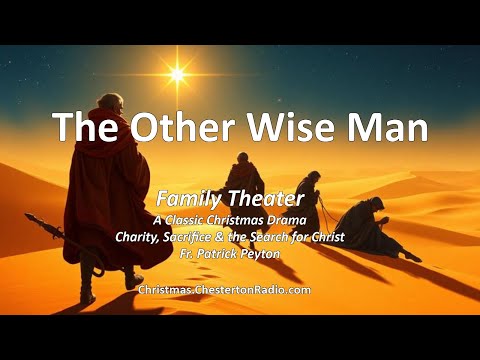 The Other Wise Man

Family Theater
A Classic Christmas Drama
Charity, Sacrifice & the Search for Christ
Fr. Patrick Peyton

Christmas.ChestertonRadio.com